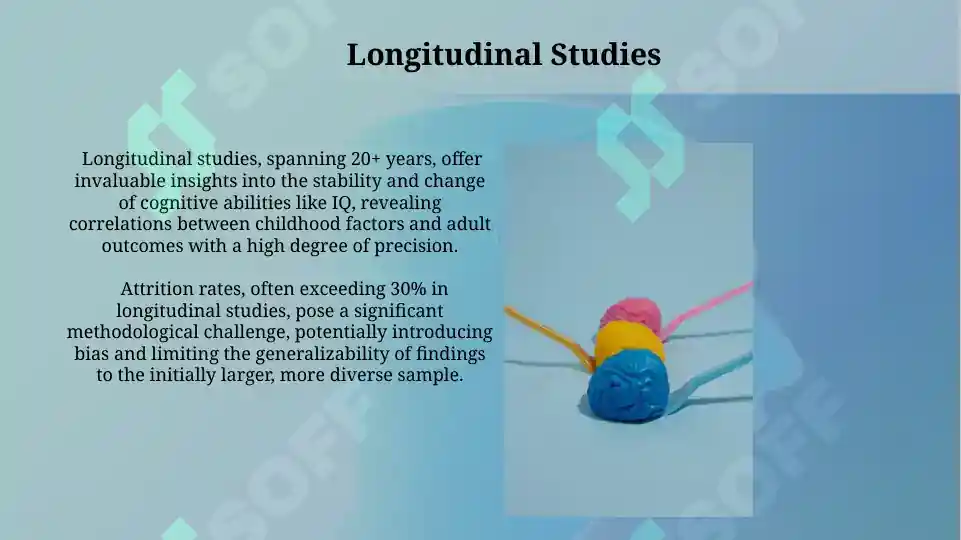 Longitudinal Studies

Longitudinal studies, spanning 20+ years, offer invaluable insights into the stability and change of cognitive abilities like IQ, revealing correlations between childhood factors and adult outcomes with a high degree of precision.

Attrition rates, often exceeding 30% in longitudinal studies, pose a significant methodological challenge, potentially introducing bias and limiting the generalizability of findings to the initially larger, more diverse sample.

SOFF SOFF SOFF SOFF